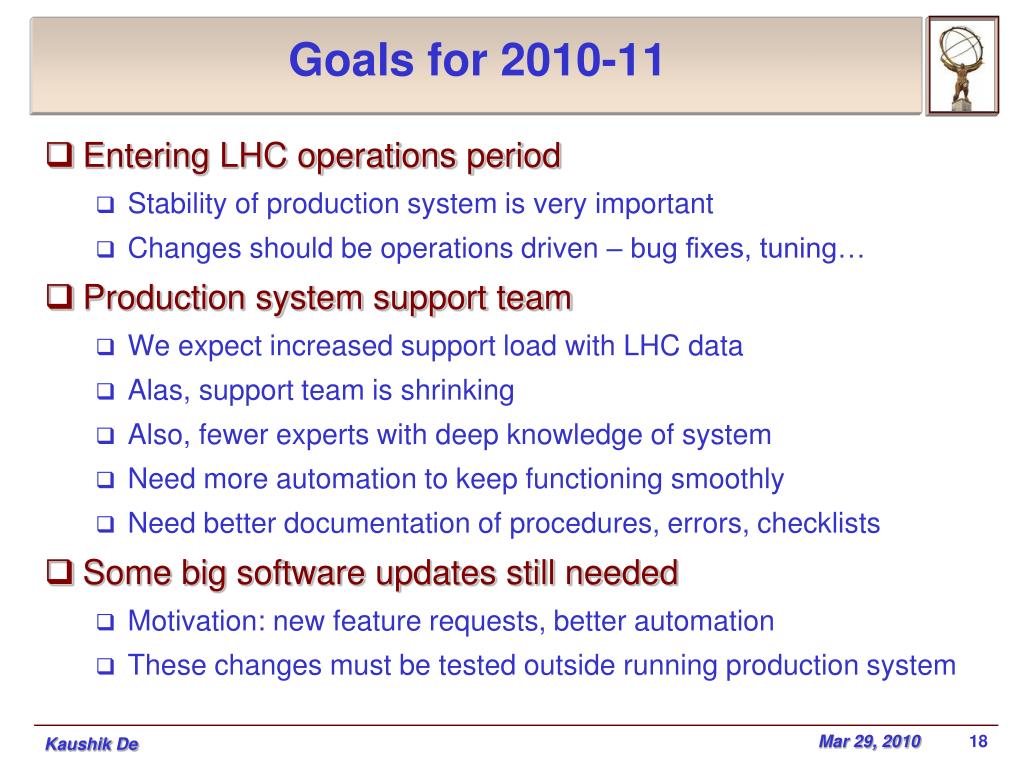 Goals for 2010-11

❑ Entering LHC operations period

❑ Stability of production system is very important

❑ Changes should be operations driven – bug fixes, tuning…

❑ Production system support team

❑ We expect increased support load with LHC data

❑ Alas, support team is shrinking

❑ Also, fewer experts with deep knowledge of system

❑ Need more automation to keep functioning smoothly

❑ Need better documentation of procedures, errors, checklists

❑ Some big software updates still needed

❑ Motivation: new feature requests, better automation

❑ These changes must be tested outside running production system

Kaushik De

Mar 29, 2010

18